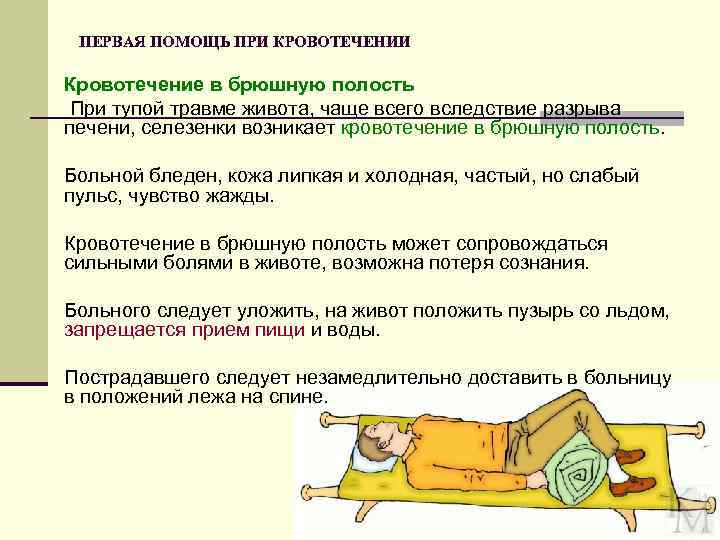 ПЕРВАЯ ПОМОЩЬ ПРИ КРОВОТЕЧЕНИИ

Кровотечение в брюшную полость

При тупой травме живота, чаще всего вследствие разрыва печени, селезенки возникает кровотечение в брюшную полость.

Больной бледен, кожа липкая и холодная, частый, но слабый пульс, чувство жажды.

Кровотечение в брюшную полость может сопровождаться сильными болями в животе, возможна потеря сознания.

Больного следует уложить, на живот положить пузырь со льдом, запрещается прием пищи и воды.

Пострадавшего следует незамедлительно доставить в больницу в положений лежа на спине.